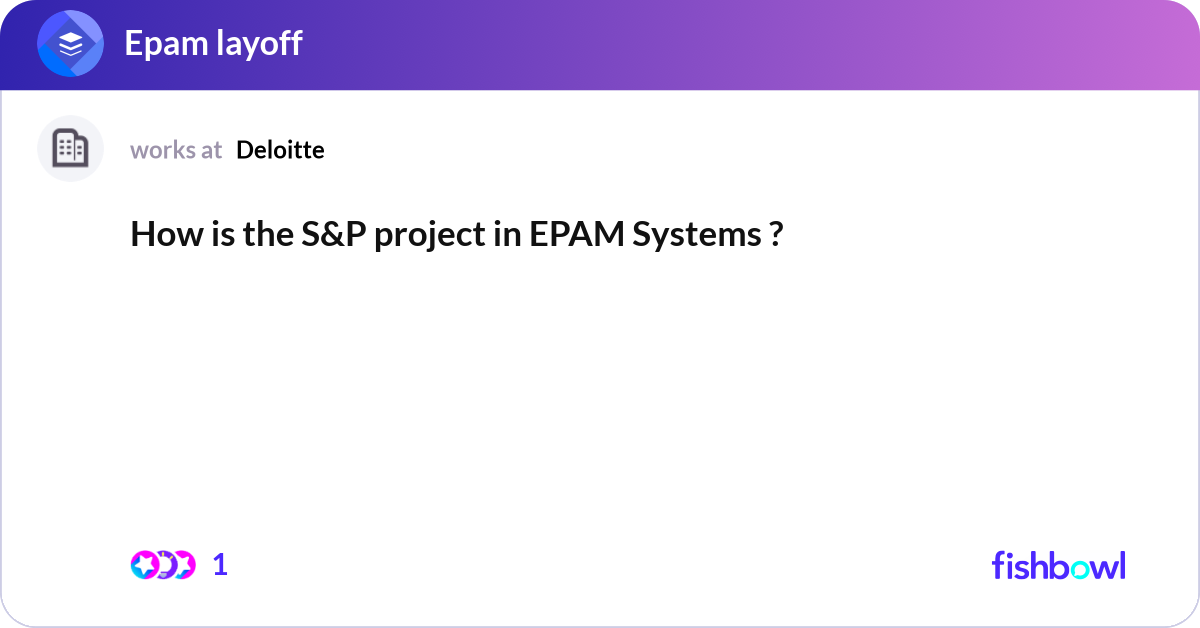 Epam layoff

works at Deloitte

How is the S&P project in EPAM Systems ?

1

fishbowl